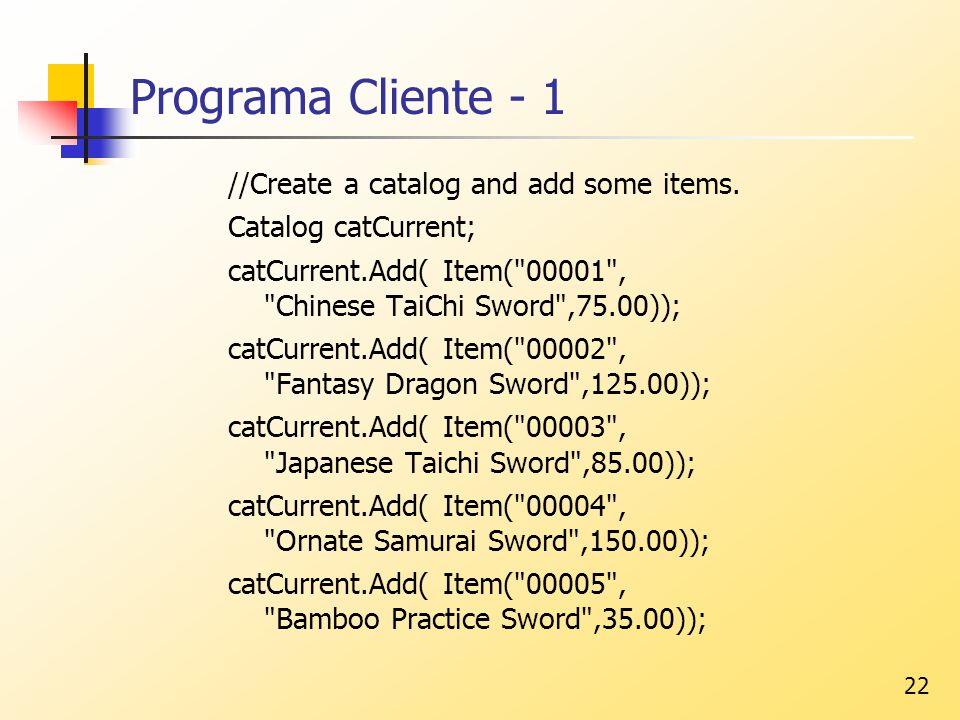 Programa Cliente - 1

//Create a catalog and add some items.

Catalog catCurrent;

catCurrent.Add( Item("00001", "Chinese TaiChi Sword",75.00));

catCurrent.Add( Item("00002", "Fantasy Dragon Sword",125.00));

catCurrent.Add( Item("00003", "Japanese Taichi Sword",85.00));

catCurrent.Add( Item("00004", "Ornate Samurai Sword",150.00));

catCurrent.Add( Item("00005", "Bamboo Practice Sword",35.00));

22